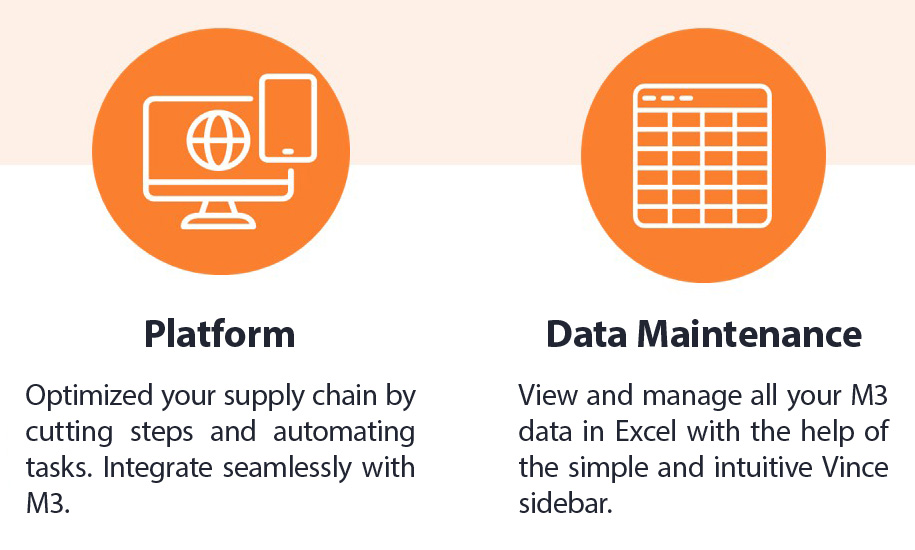 Platform

Optimized your supply chain by cutting steps and automating tasks. Integrate seamlessly with M3.

Data Maintenance

View and manage all your M3 data in Excel with the help of the simple and intuitive Vince sidebar.